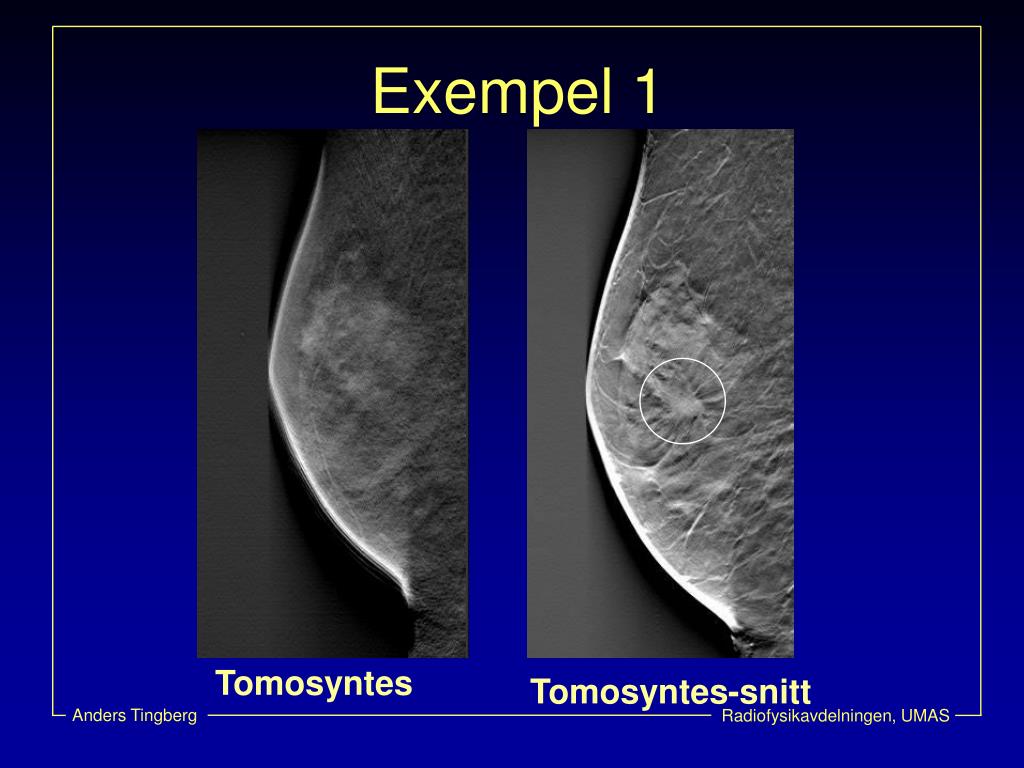 Exempel 1

Tomosyntes

Tomosyntes-snitt

Anders Tingberg

Radiofysikavdelningen, UMAS